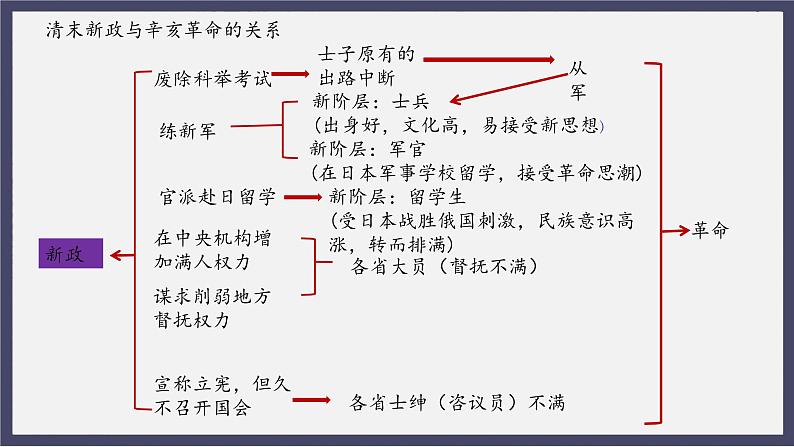 清末新政与辛亥革命的关系

新政

废除科举考试

士子原有的出路中断

从军

练新军

新阶层：士兵
（出身好，文化高，易接受新思想）

新阶层：军官
（在日本军事学校留学，接受革命思潮）

官派赴日留学

新阶层：留学生
（受日本战胜俄国刺激，民族意识高涨，转而排满）

在中央机构增加满人权力

谋求削弱地方督抚权力

各省大员（督抚不满）

宣称立宪，但久不召开国会

各省士绅（咨议员）不满

革命